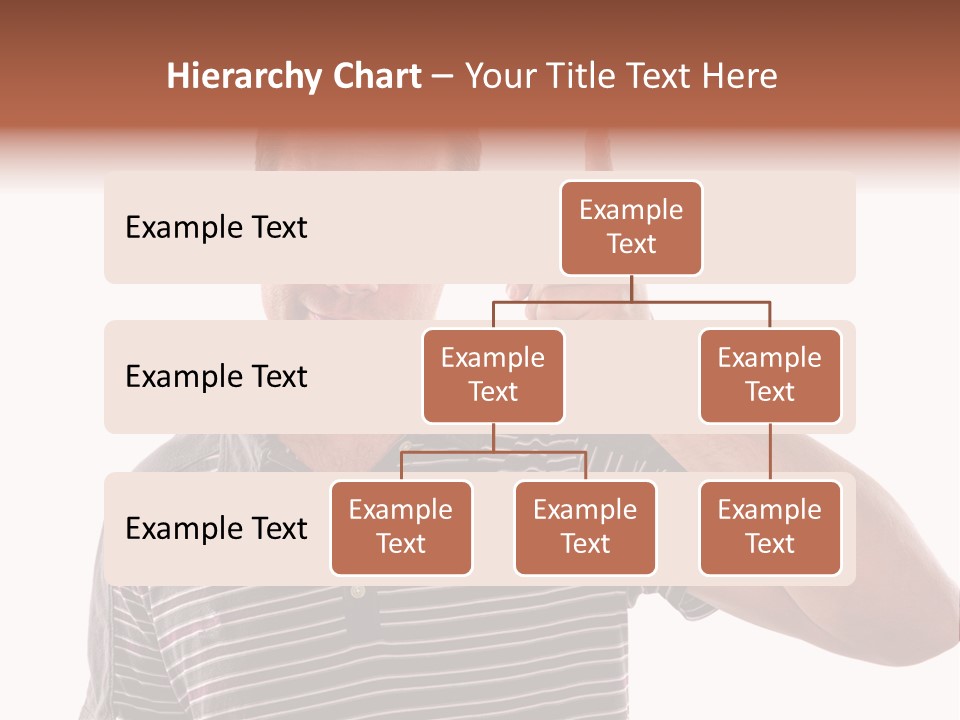 Hierarchy Chart – Your Title Text Here

Example Text

Example Text

Example Text

Example Text

Example Text

Example Text

Example Text

Example Text

Example Text